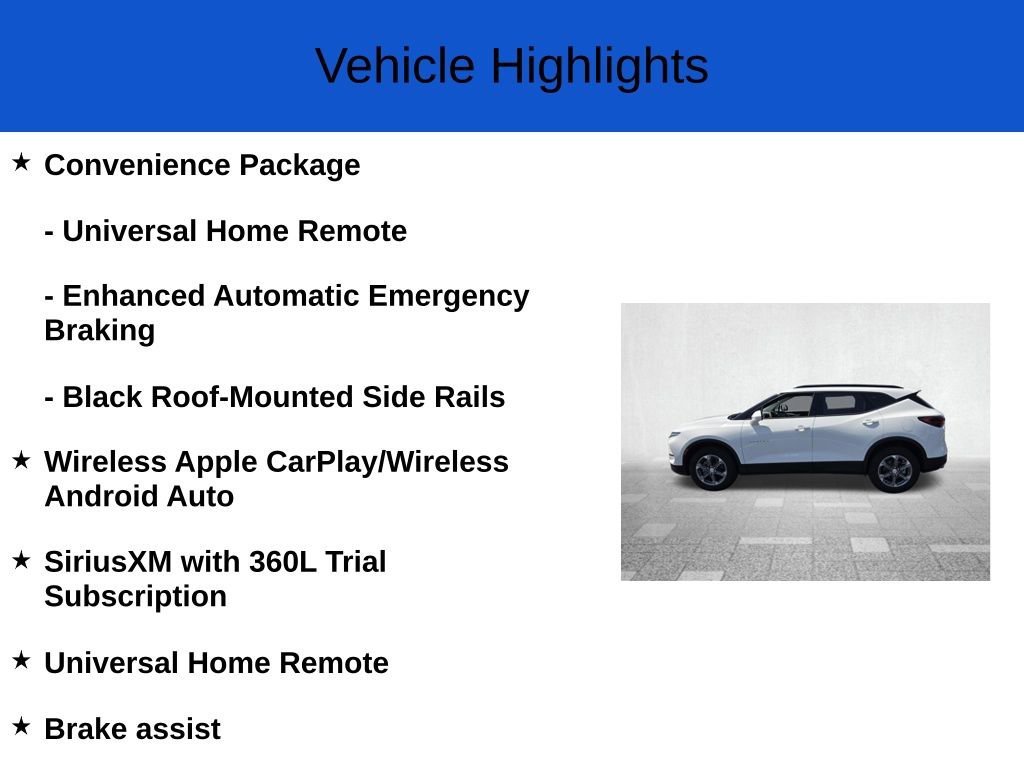 Vehicle Highlights

★ Convenience Package

- Universal Home Remote

- Enhanced Automatic Emergency Braking

- Black Roof-Mounted Side Rails

★ Wireless Apple CarPlay/Wireless Android Auto

★ SiriusXM with 360L Trial Subscription

★ Universal Home Remote

★ Brake assist